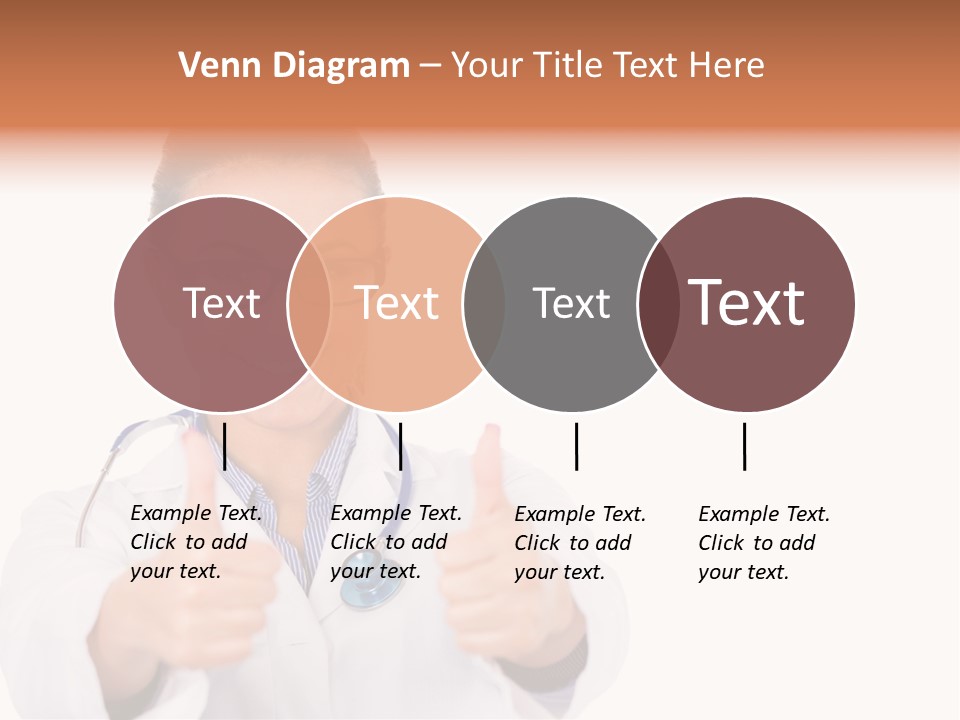 Venn Diagram – Your Title Text Here

Text

Text

Text

Text

Example Text. Click to add your text.

Example Text. Click to add your text.

Example Text. Click to add your text.

Example Text. Click to add your text.